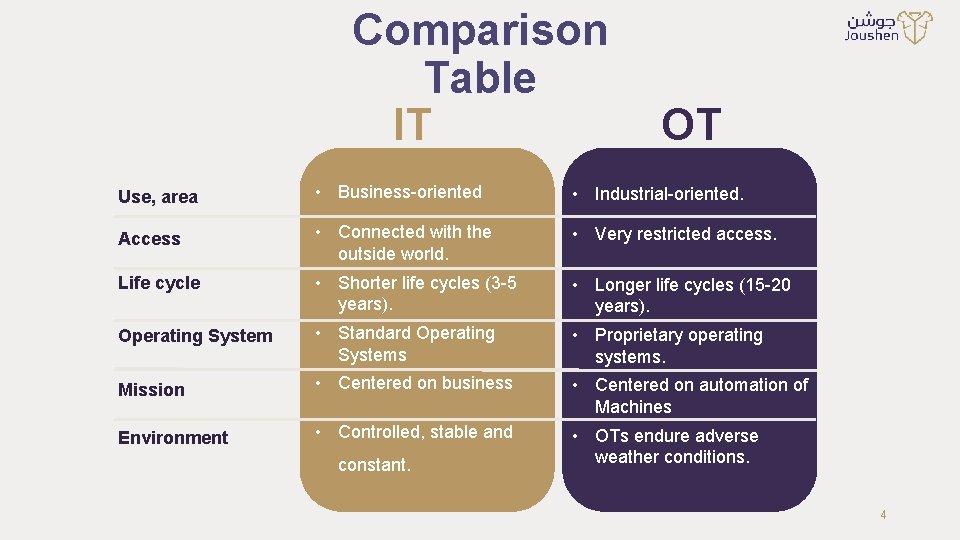 Comparison Table

جوشن
Joushen

| | IT | OT |
|---|---|---|
| Use, area | • Business-oriented | • Industrial-oriented. |
| Access | • Connected with the outside world. | • Very restricted access. |
| Life cycle | • Shorter life cycles (3-5 years). | • Longer life cycles (15-20 years). |
| Operating System | • Standard Operating Systems | • Proprietary operating systems. |
| Mission | • Centered on business | • Centered on automation of Machines |
| Environment | • Controlled, stable and constant. | • OTs endure adverse weather conditions. |

4